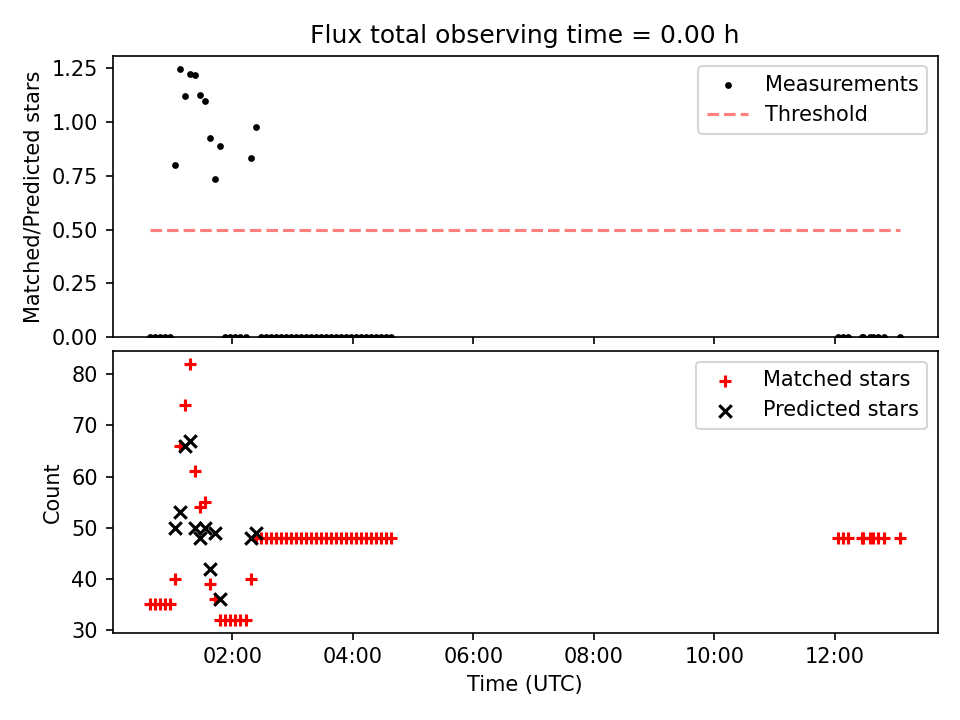 Flux total observing time = 0.00 h

Matched/Predicted stars

1.25
1.00
0.75
0.50
0.25
0.00

Measurements
Threshold

Count

80
70
60
50
40
30

Matched stars
Predicted stars

02:00
04:00
06:00
08:00
10:00
12:00

Time (UTC)